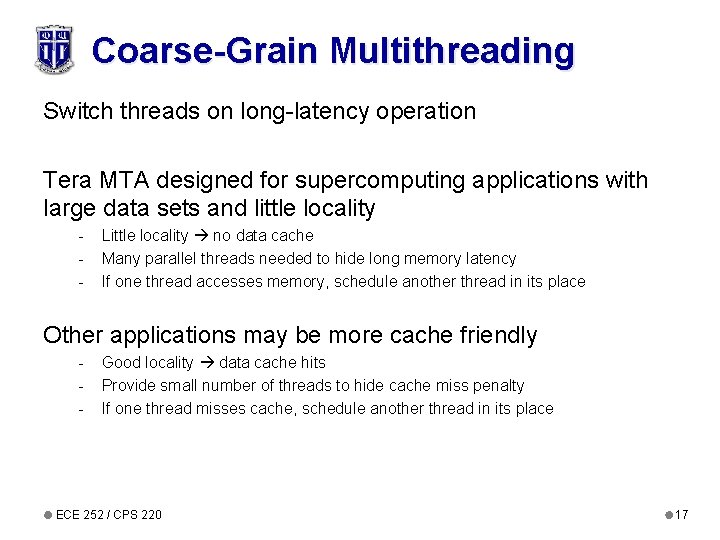 Coarse-Grain Multithreading

Switch threads on long-latency operation

Tera MTA designed for supercomputing applications with large data sets and little locality

- Little locality → no data cache
- Many parallel threads needed to hide long memory latency
- If one thread accesses memory, schedule another thread in its place

Other applications may be more cache friendly

- Good locality → data cache hits
- Provide small number of threads to hide cache miss penalty
- If one thread misses cache, schedule another thread in its place

ECE 252 / CPS 220

17